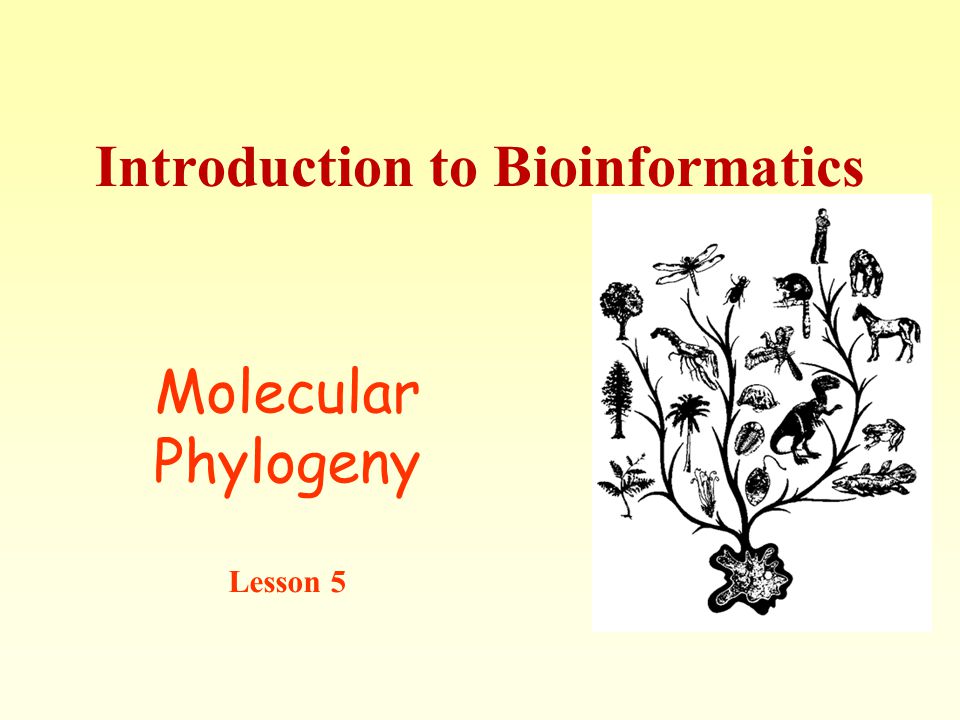 Introduction to Bioinformatics

Molecular Phylogeny

Lesson 5